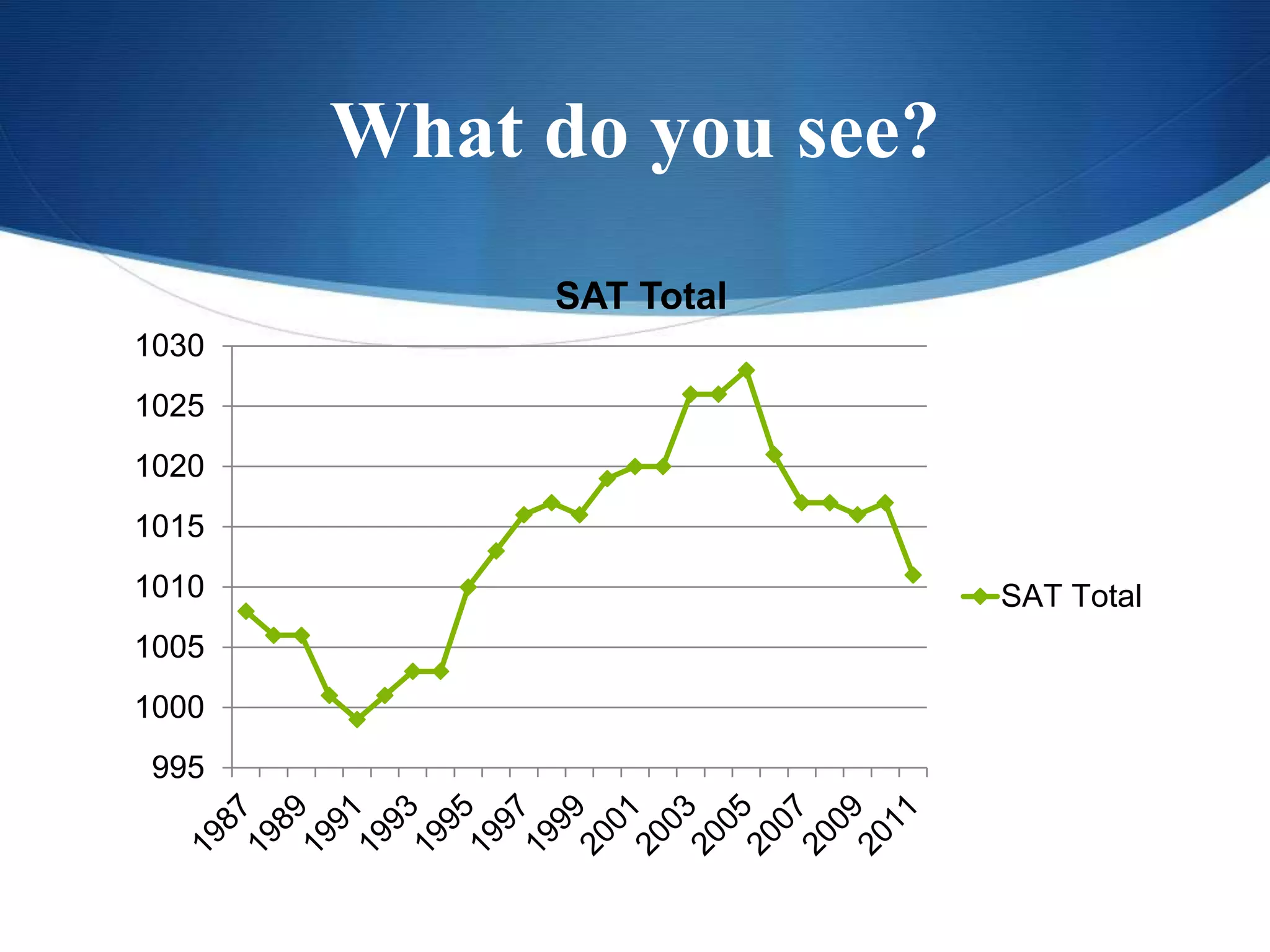 What do you see?

SAT Total

1030
1025
1020
1015
1010
1005
1000
995

1987
1989
1991
1993
1995
1997
1999
2001
2003
2005
2007
2009
2011

SAT Total